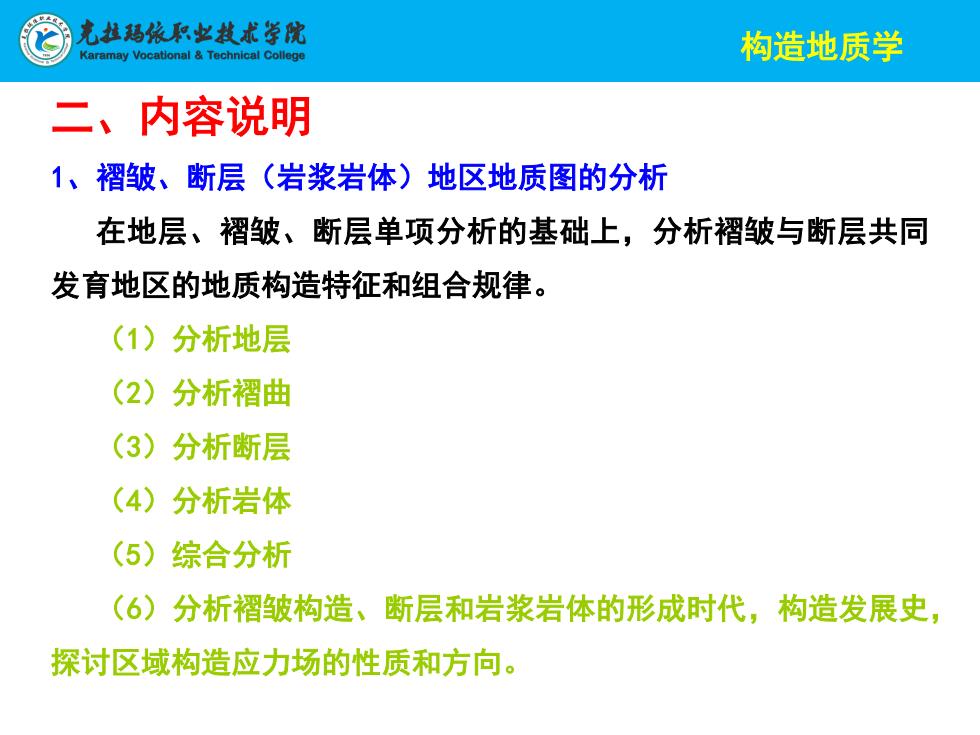 克拉玛依职业技术学院
Karamay Vocational & Technical College

构造地质学

二、内容说明

1、褶皱、断层（岩浆岩体）地区地质图的分析

在地层、褶皱、断层单项分析的基础上，分析褶皱与断层共同发育地区的地质构造特征和组合规律。

（1）分析地层

（2）分析褶曲

（3）分析断层

（4）分析岩体

（5）综合分析

（6）分析褶皱构造、断层和岩浆岩体的形成时代，构造发展史，探讨区域构造应力场的性质和方向。